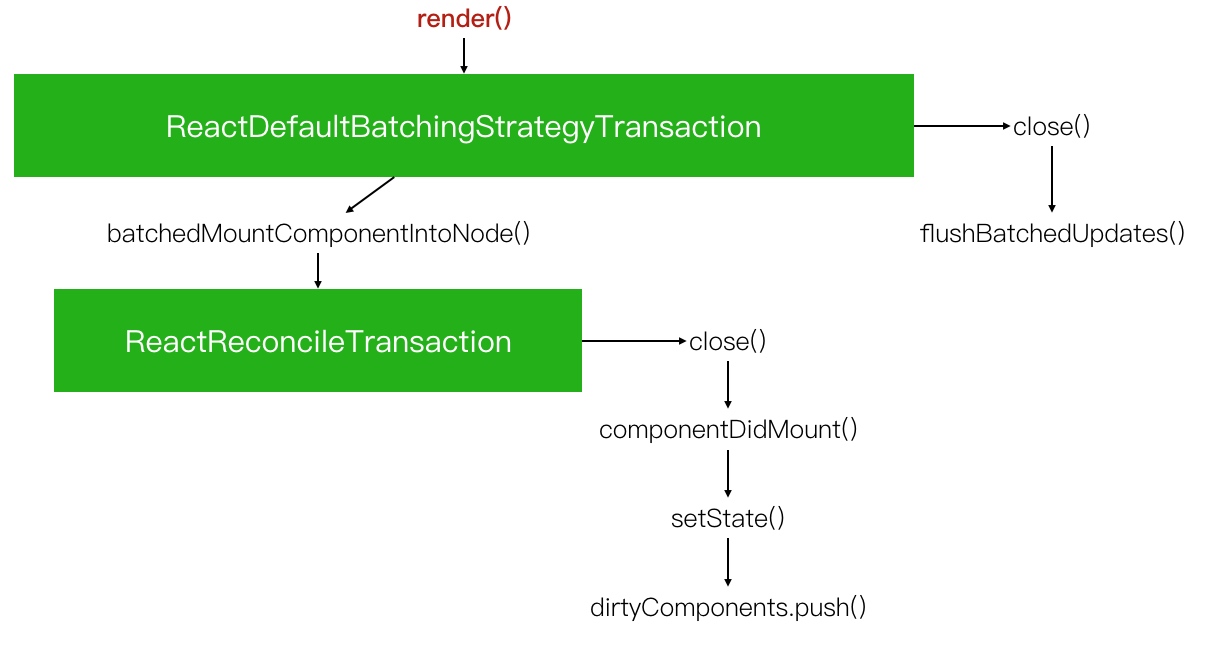 render()

ReactDefaultBatchingStrategyTransaction

close()

flushBatchedUpdates()

batchedMountComponentIntoNode()

ReactReconcileTransaction

close()

componentDidMount()

setState()

dirtyComponents.push()